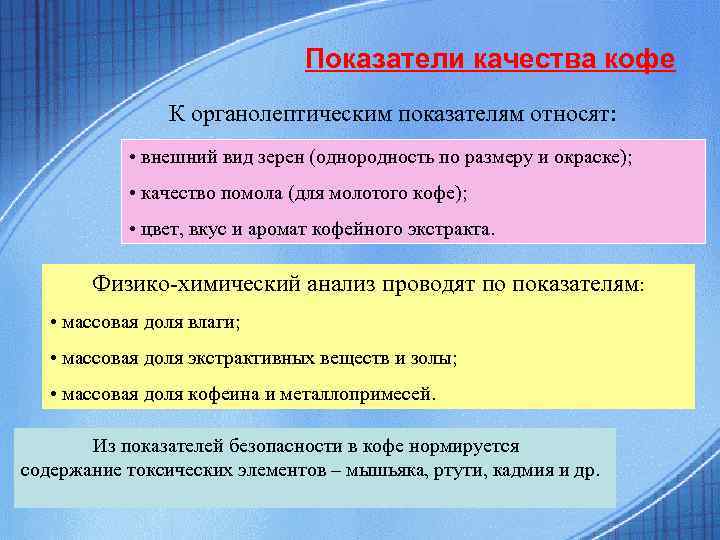 Показатели качества кофе

К органолептическим показателям относят:

• внешний вид зерен (однородность по размеру и окраске);

• качество помола (для молотого кофе);

• цвет, вкус и аромат кофейного экстракта.

Физико-химический анализ проводят по показателям:

• массовая доля влаги;

• массовая доля экстрактивных веществ и золы;

• массовая доля кофеина и металлопримесей.

Из показателей безопасности в кофе нормируется содержание токсических элементов – мышьяка, ртути, кадмия и др.